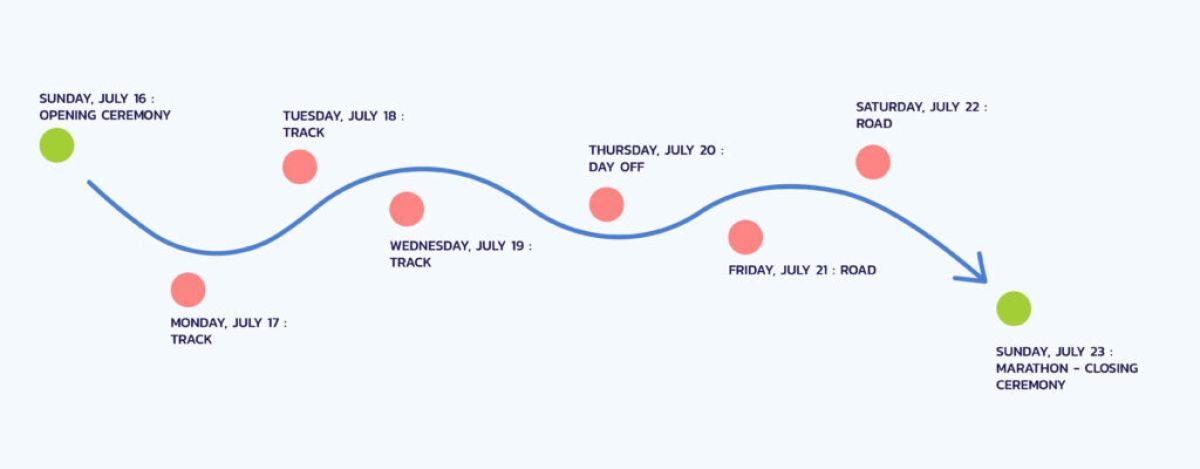 SUNDAY, JULY 16 : OPENING CEREMONY

MONDAY, JULY 17 : TRACK

TUESDAY, JULY 18 : TRACK

WEDNESDAY, JULY 19 : TRACK

THURSDAY, JULY 20 : DAY OFF

FRIDAY, JULY 21 : ROAD

SATURDAY, JULY 22 : ROAD

SUNDAY, JULY 23 : MARATHON - CLOSING CEREMONY